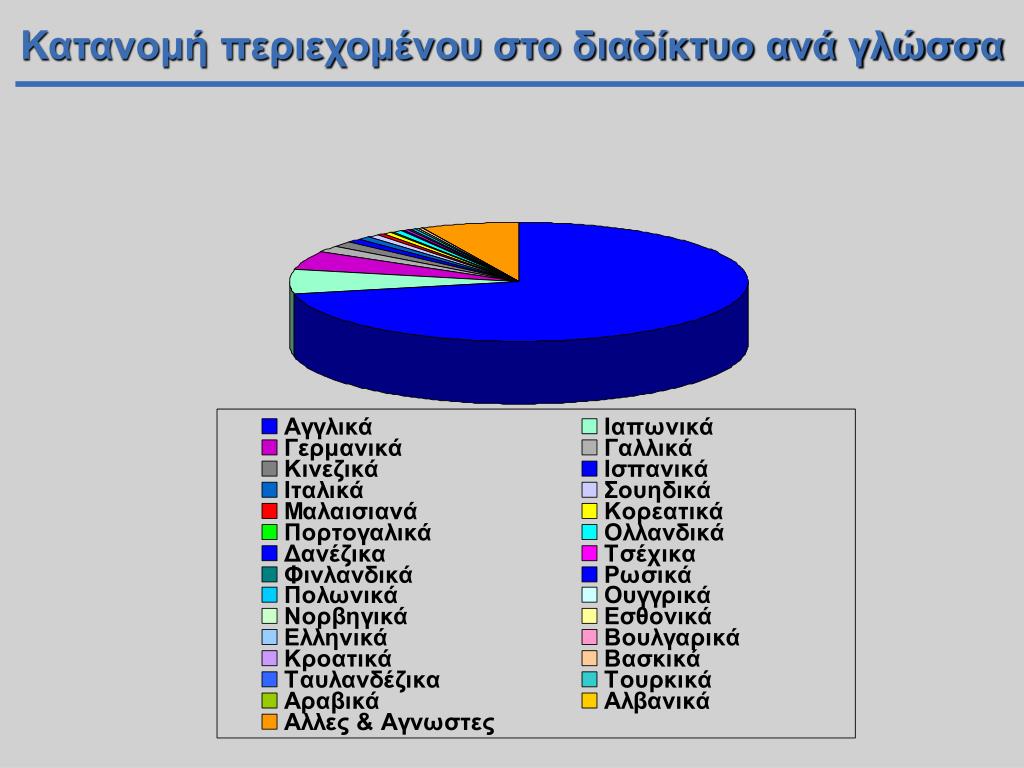 Κατανομή περιεχομένου στο διαδίκτυο ανά γλώσσα

Αγγλικά
Γερμανικά
Κινεζικά
Ιταλικά
Μαλαισιανά
Πορτογαλικά
Δανέζικα
Φινλανδικά
Πολωνικά
Νορβηγικά
Ελληνικά
Κροατικά
Ταυλανδέζικα
Αραβικά
Αλλες & Αγνωστες

Ιαπωνικά
Γαλλικά
Ισπανικά
Σουηδικά
Κορεατικά
Ολλανδικά
Τσέχικα
Ρωσικά
Ουγγρικά
Εσθονικά
Βουλγαρικά
Βασκικά
Τουρκικά
Αλβανικά